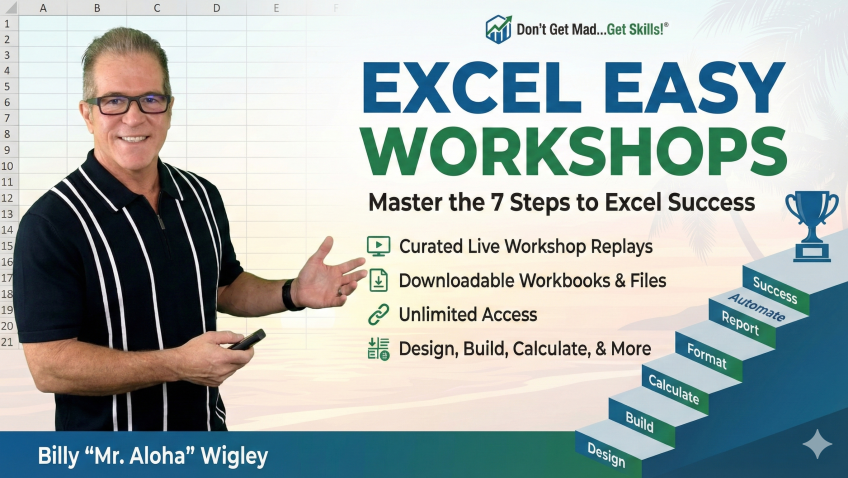 A B C D E F
1
2
3
4
5
6
7
8
9
10
11
12
13
14
15
16
17
18
19
20
21

Don't Get Mad...Get Skills!®

EXCEL EASY WORKSHOPS

Master the 7 Steps to Excel Success

Curated Live Workshop Replays

Downloadable Workbooks & Files

Unlimited Access

Design, Build, Calculate, & More

Success
Automate
Report
Format
Calculate
Build
Design

Billy "Mr. Aloha" Wigley